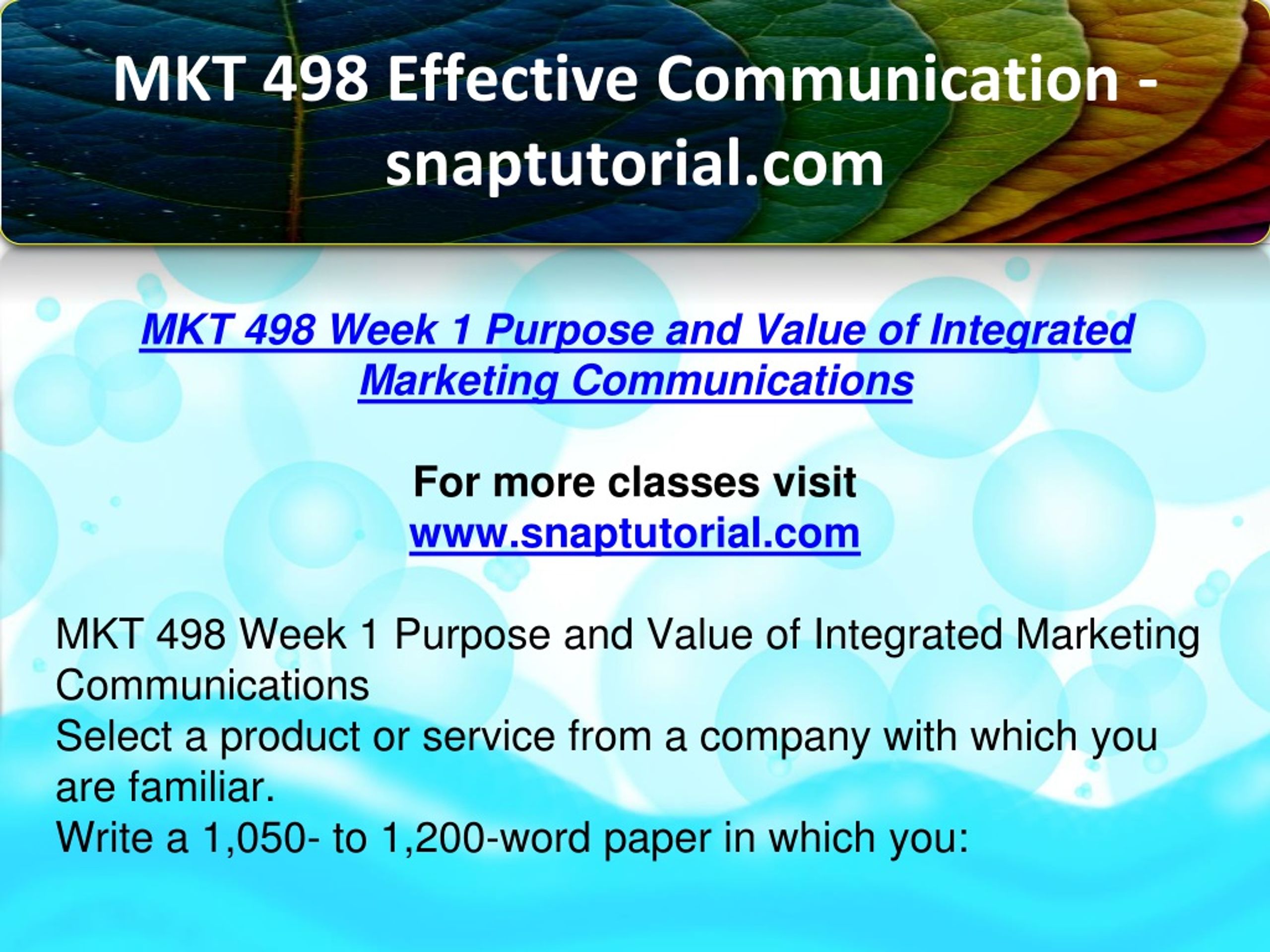 MKT 498 Effective Communication - snaptutorial.com

MKT 498 Week 1 Purpose and Value of Integrated Marketing Communications

For more classes visit
www.snaptutorial.com

MKT 498 Week 1 Purpose and Value of Integrated Marketing Communications
Select a product or service from a company with which you are familiar.
Write a 1,050- to 1,200-word paper in which you: